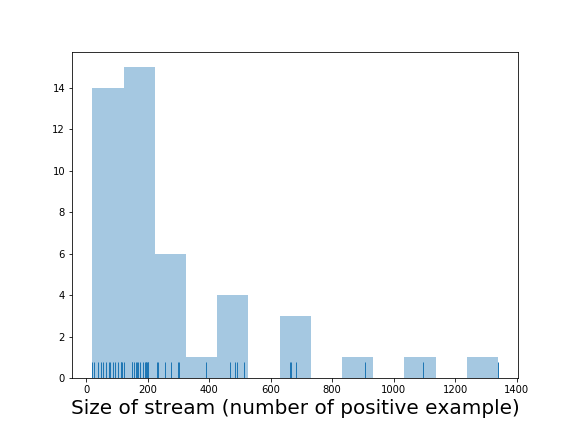 14
12
10
8
6
4
2
0
0
200
400
600
800
1000
1200
1400
Size of stream (number of positive example)